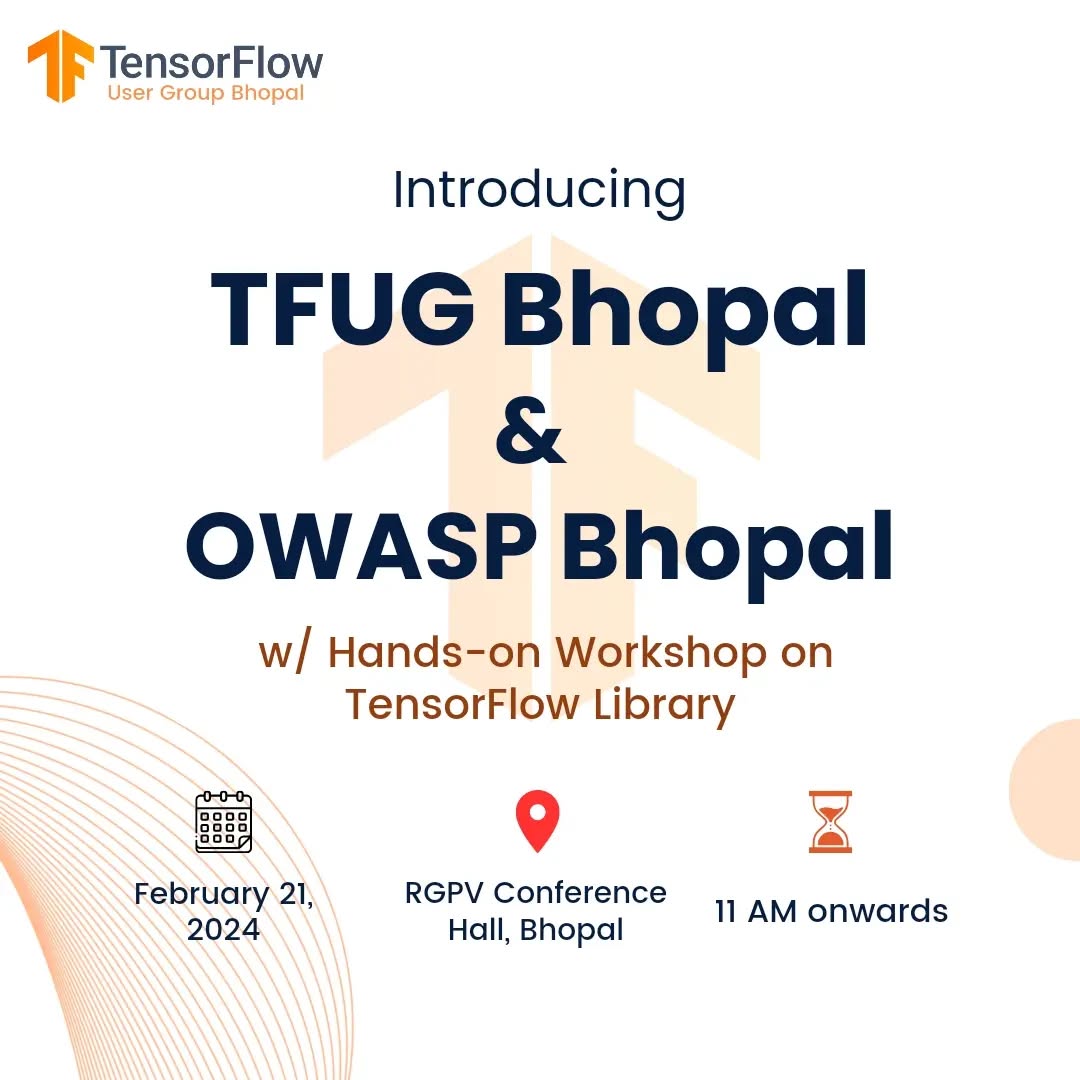 TensorFlow
User Group Bhopal

Introducing

TFUG Bhopal
&
OWASP Bhopal

w/ Hands-on Workshop on TensorFlow Library

February 21, 2024

RGPV Conference Hall, Bhopal

11 AM onwards